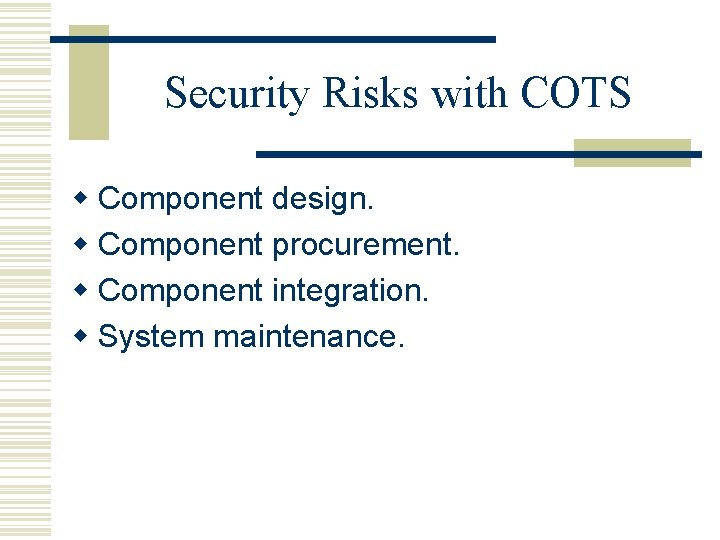 Security Risks with COTS

- Component design.
- Component procurement.
- Component integration.
- System maintenance.